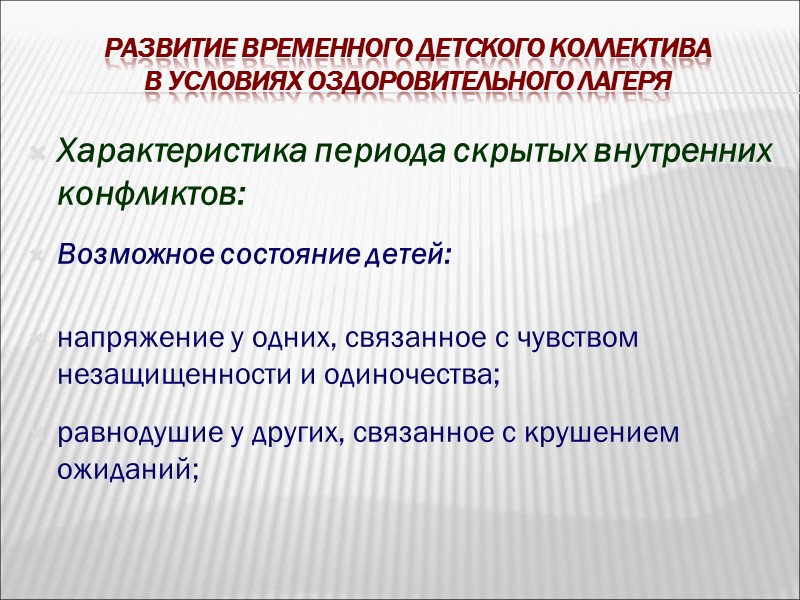 РАЗВИТИЕ ВРЕМЕННОГО ДЕТСКОГО КОЛЛЕКТИВА В УСЛОВИЯХ ОЗДОРОВИТЕЛЬНОГО ЛАГЕРЯ

Характеристика периода скрытых внутренних конфликтов:

Возможное состояние детей:

напряжение у одних, связанное с чувством незащищенности и одиночества;

равнодушие у других, связанное с крушением ожиданий;